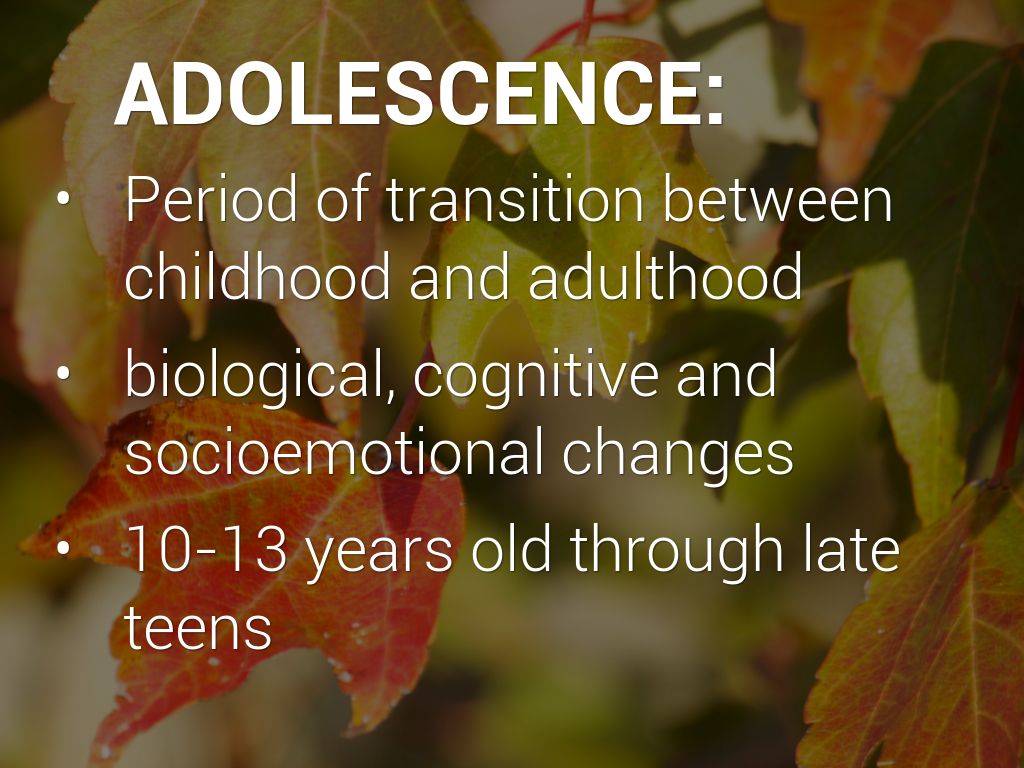 ADOLESCENCE:

• Period of transition between childhood and adulthood

• biological, cognitive and socioemotional changes

• 10-13 years old through late teens